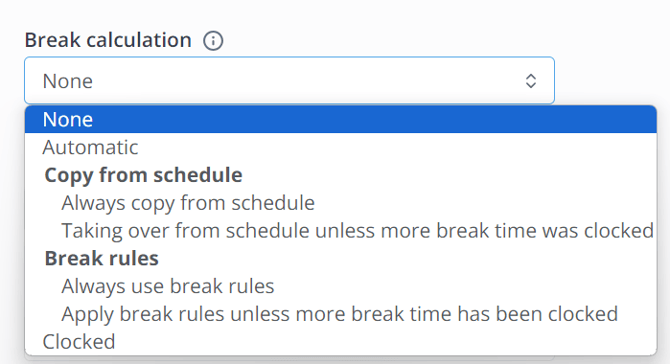 Break calculation

None

None
Automatic
Copy from schedule
Always copy from schedule
Taking over from schedule unless more break time was clocked
Break rules
Always use break rules
Apply break rules unless more break time has been clocked
Clocked